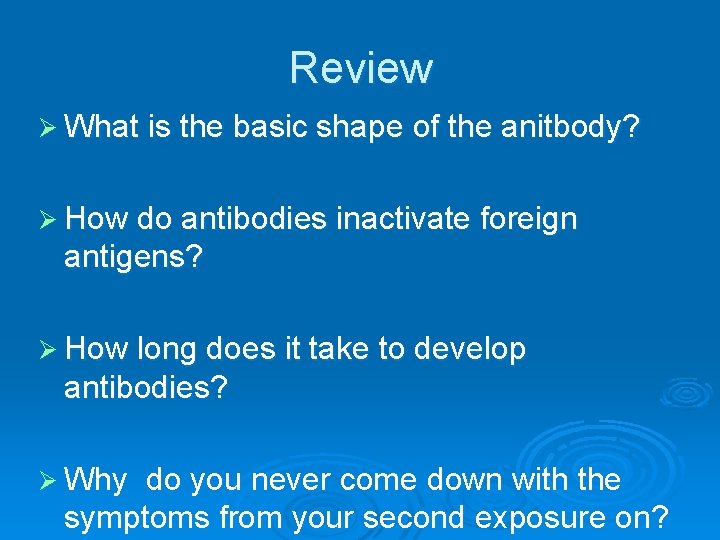 Review

➢ What is the basic shape of the anitbody?

➢ How do antibodies inactivate foreign antigens?

➢ How long does it take to develop antibodies?

➢ Why  do you never come down with the symptoms from your second exposure on?